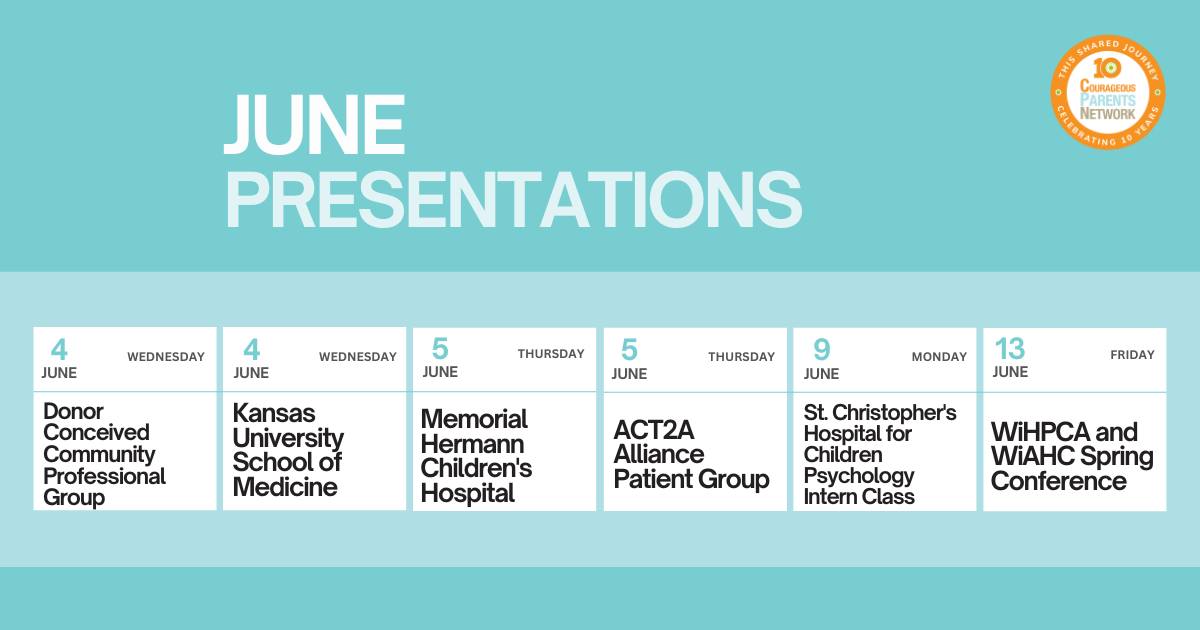 JUNE PRESENTATIONS

THIS SHARED JOURNEY
10
COURAGEOUS PARENTS NETWORK
CELEBRATING 10 YEARS

4 JUNE WEDNESDAY
Donor Conceived Community Professional Group

4 JUNE WEDNESDAY
Kansas University School of Medicine

5 JUNE THURSDAY
Memorial Hermann Children's Hospital

5 JUNE THURSDAY
ACT2A Alliance Patient Group

9 JUNE MONDAY
St. Christopher's Hospital for Children Psychology Intern Class

13 JUNE FRIDAY
WiHPCA and WiAHC Spring Conference